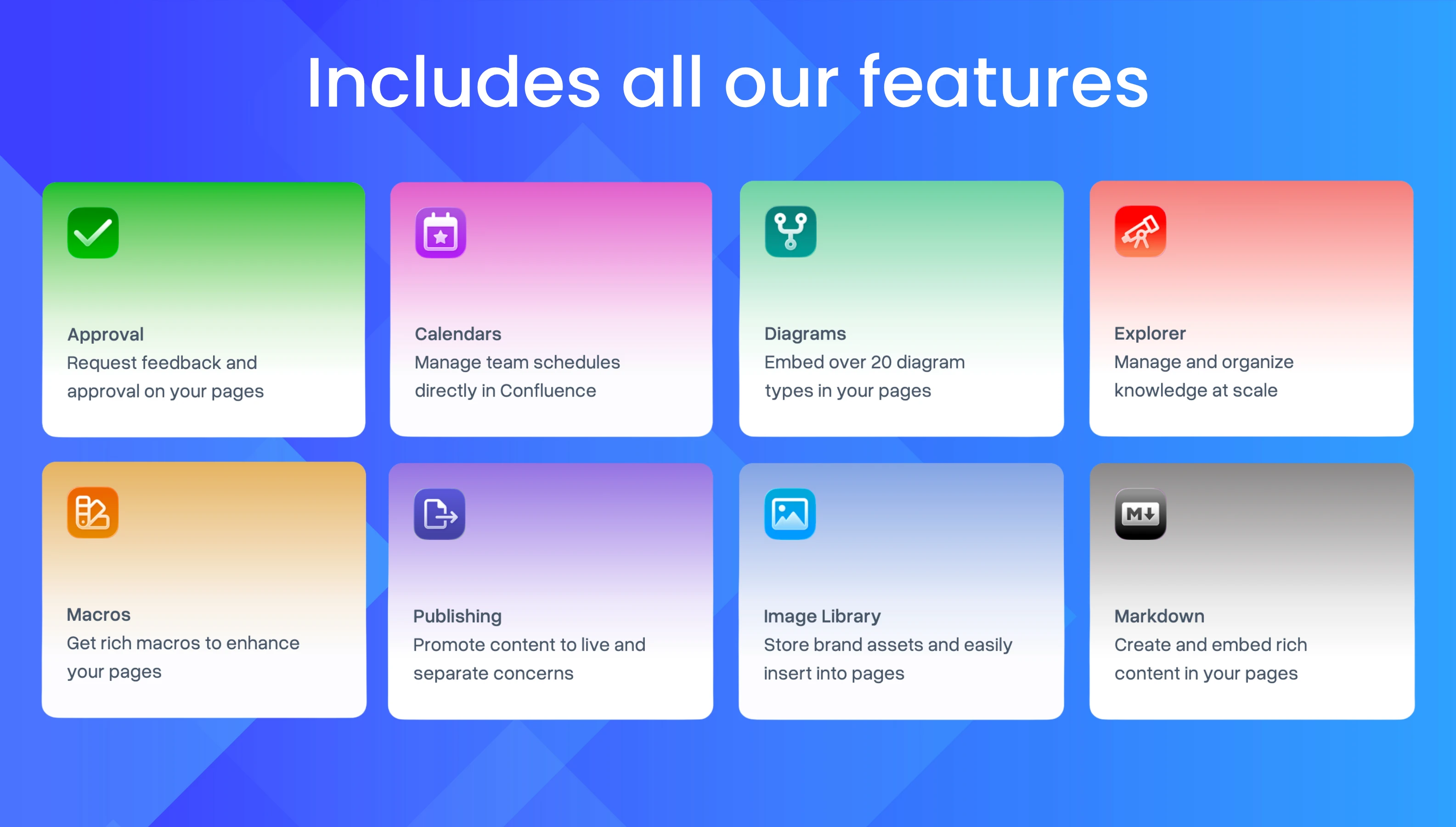 Includes all our features

Approval
Request feedback and approval on your pages

Calendars
Manage team schedules directly in Confluence

Diagrams
Embed over 20 diagram types in your pages

Explorer
Manage and organize knowledge at scale

Macros
Get rich macros to enhance your pages

Publishing
Promote content to live and separate concerns

Image Library
Store brand assets and easily insert into pages

M↓

Markdown
Create and embed rich content in your pages